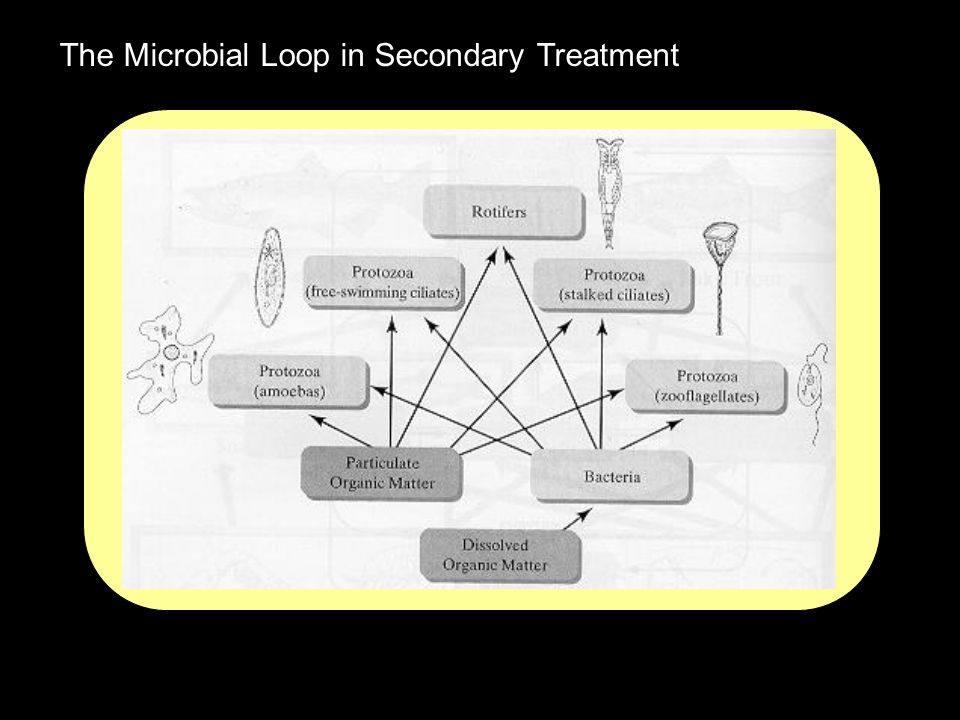 The Microbial Loop in Secondary Treatment

Rotifers

Protozoa (free-swimming ciliates)

Protozoa (stalked ciliates)

Protozoa (amoebas)

Protozoa (zooflagellates)

Particulate Organic Matter

Bacteria

Dissolved Organic Matter